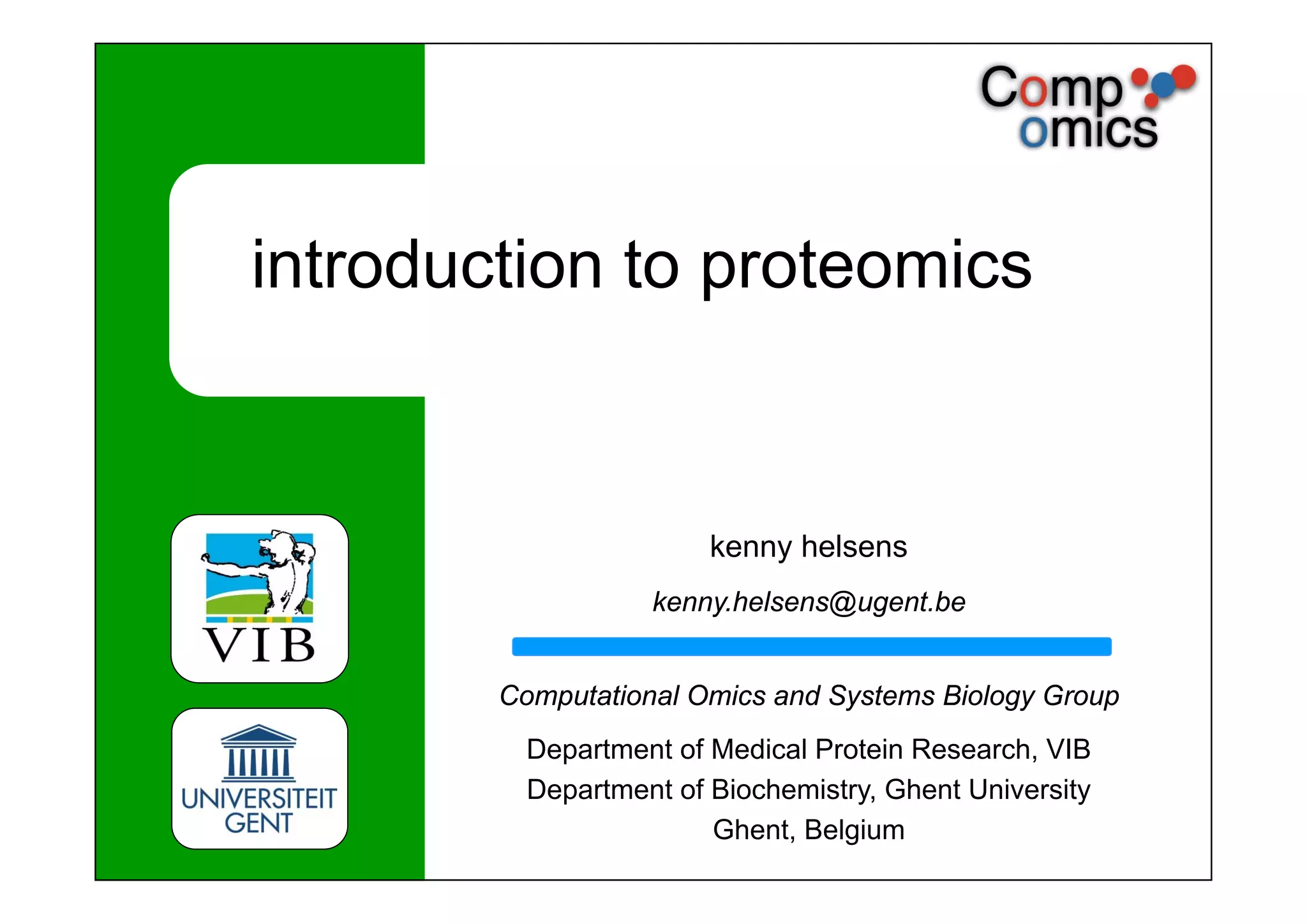 Comp omics

introduction to proteomics

VIB

UNIVERSITEIT GENT

kenny helsens

kenny.helsens@ugent.be

Computational Omics and Systems Biology Group

Department of Medical Protein Research, VIB
Department of Biochemistry, Ghent University
Ghent, Belgium